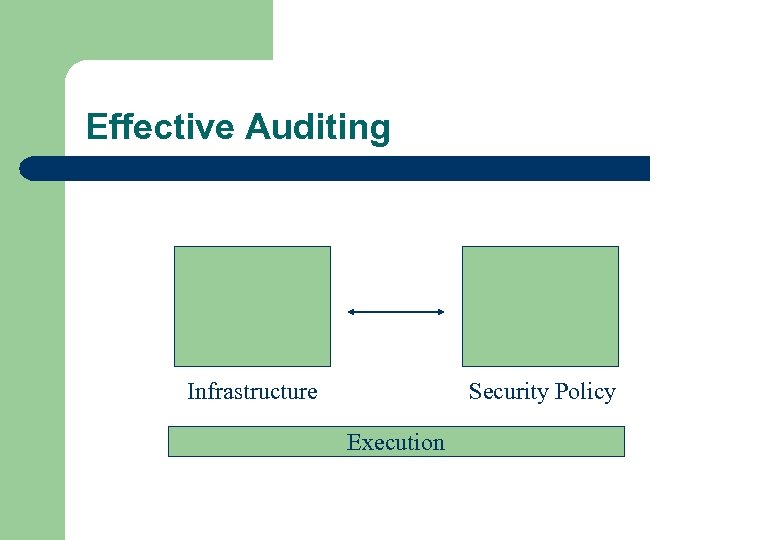 Effective Auditing

Infrastructure

Security Policy

Execution